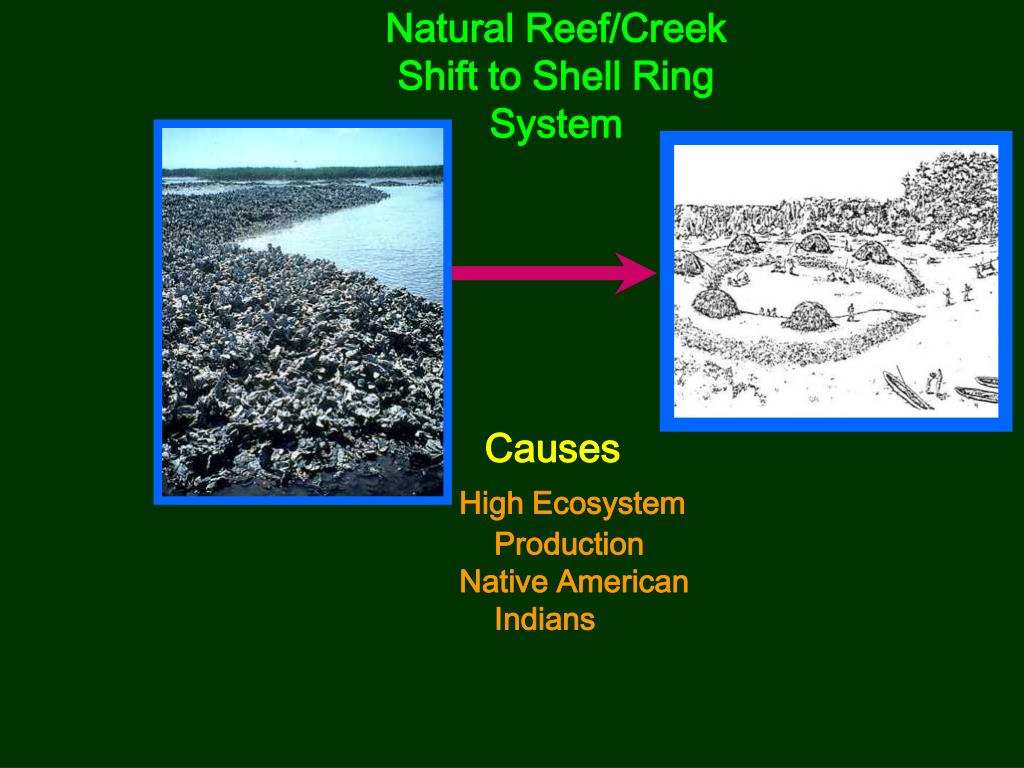 Natural Reef/Creek Shift to Shell Ring System

Causes

High Ecosystem Production

Native American Indians